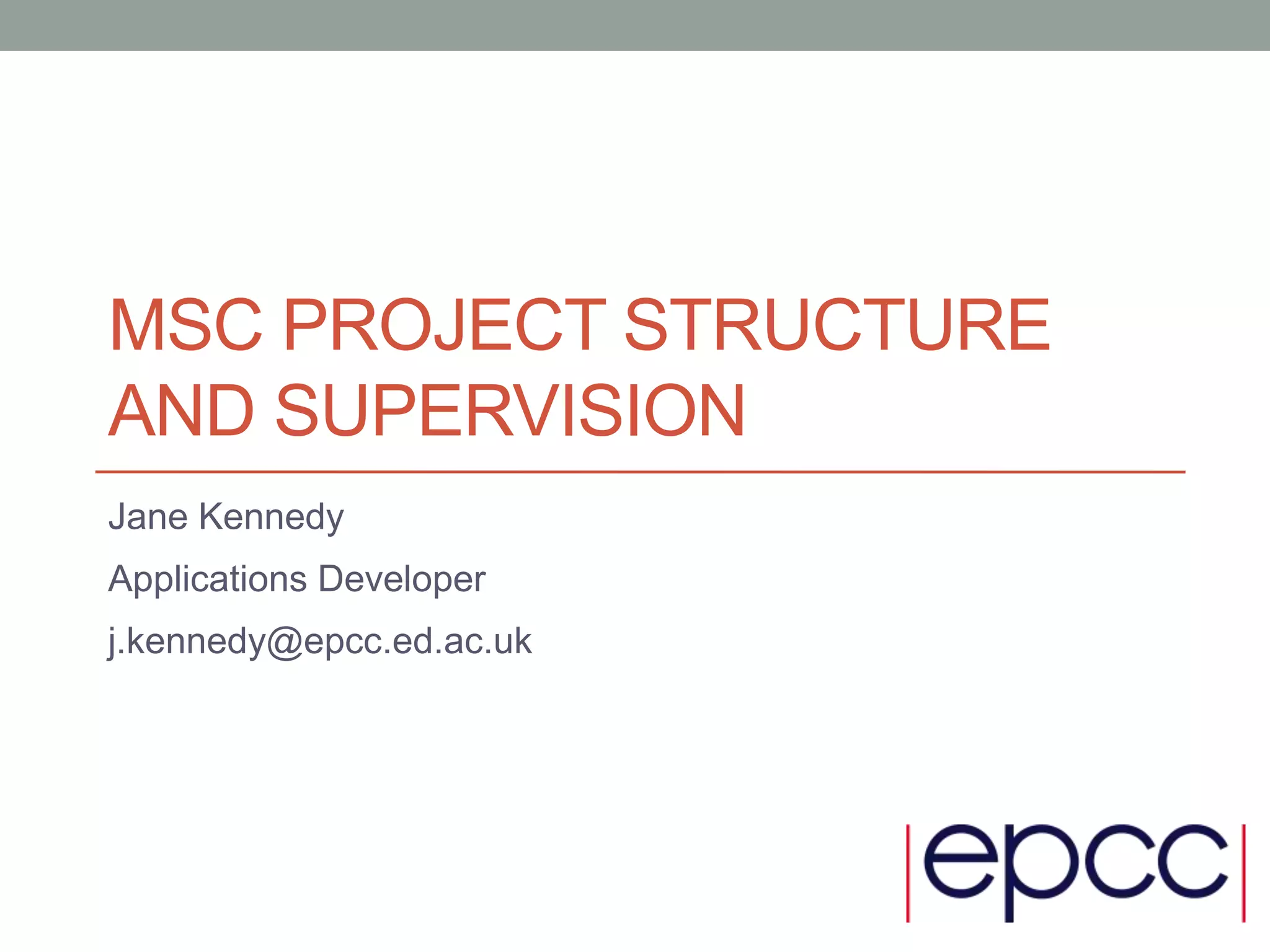 MSC PROJECT STRUCTURE AND SUPERVISION

Jane Kennedy

Applications Developer

j.kennedy@epcc.ed.ac.uk

|epcc|